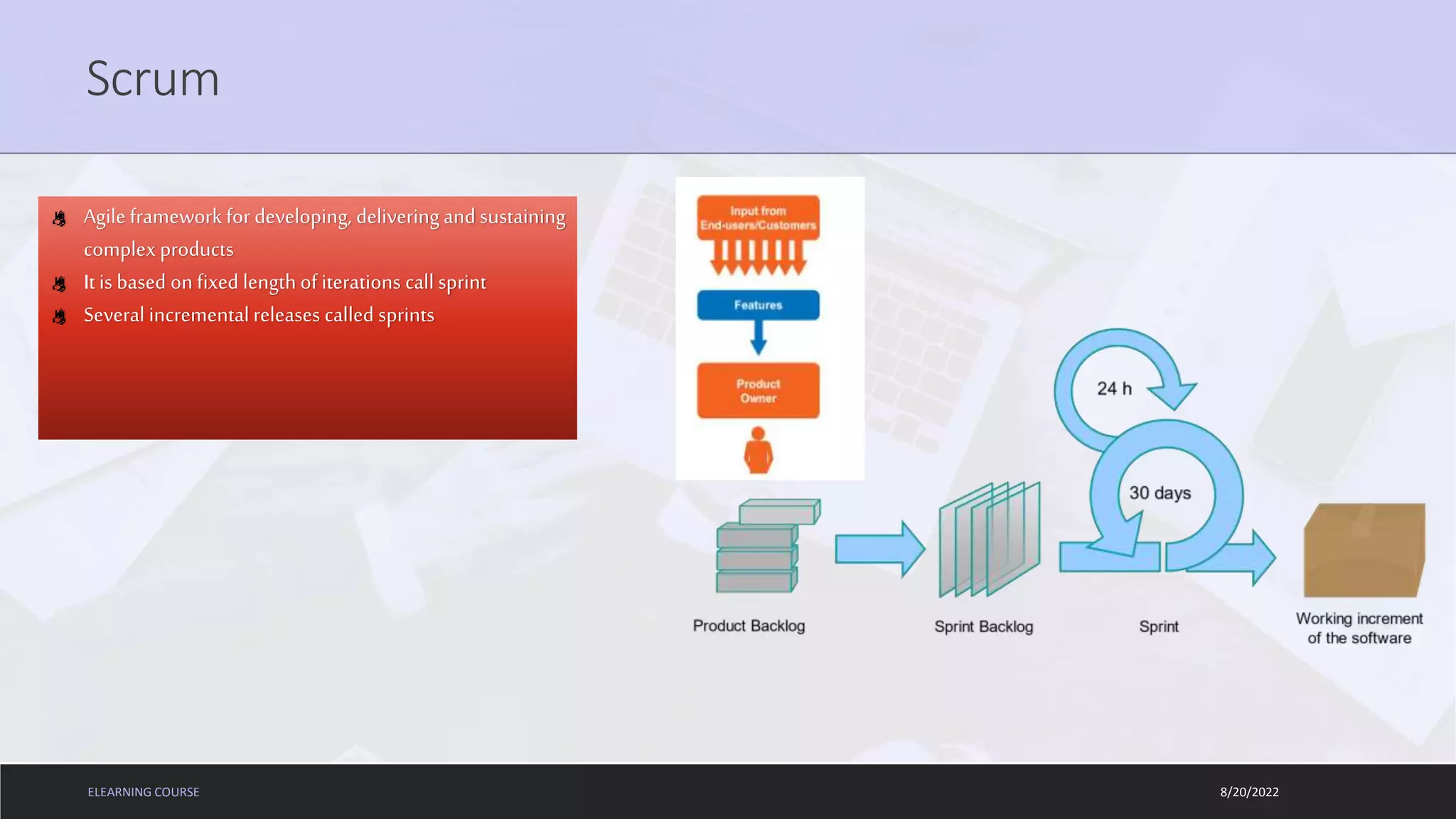 Scrum

Agile framework for developing, delivering and sustaining complex products

It is based on fixed length of iterations call sprint

Several incremental releases called sprints

Input from End-users/Customers

Features

Product Owner

24 h

30 days

Product Backlog

Sprint Backlog

Sprint

Working increment of the software

ELEARNING COURSE

8/20/2022